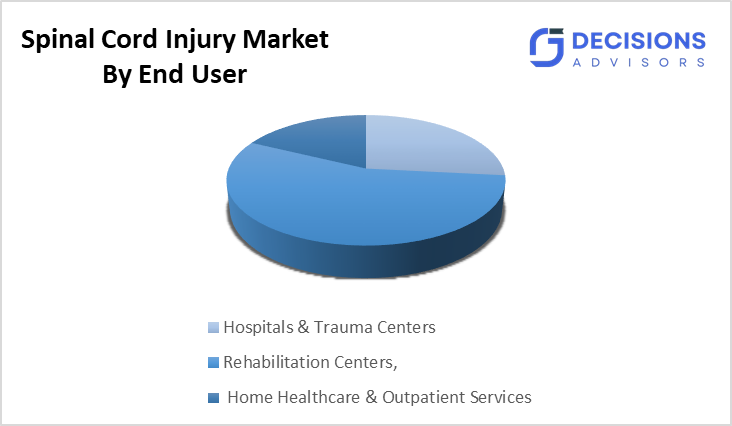 Spinal Cord Injury Market
By End User

DECISIONS
ADVISORS

Hospitals & Trauma Centers
Rehabilitation Centers,
Home Healthcare & Outpatient Services